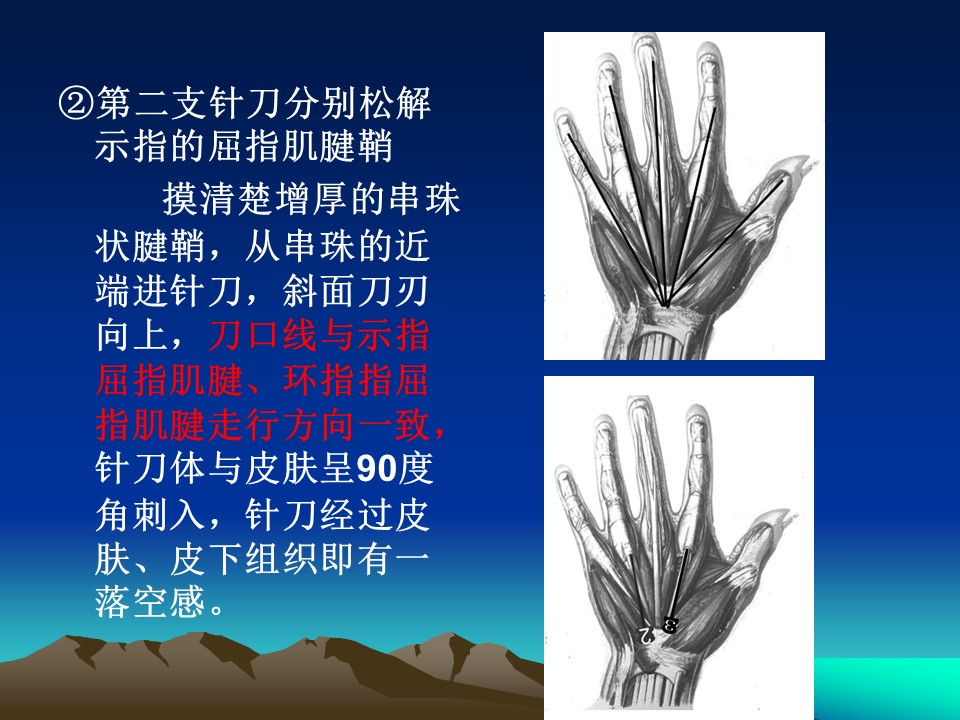 ②第二支针刀分别松解示指的屈指肌腱鞘

摸清楚增厚的串珠状腱鞘，从串珠的近端进针刀，斜面刀刃向上，刀口线与示指屈指肌腱、环指指屈指肌腱走行方向一致，针刀体与皮肤呈90度角刺入，针刀经过皮肤、皮下组织即有一落空感。

2 3